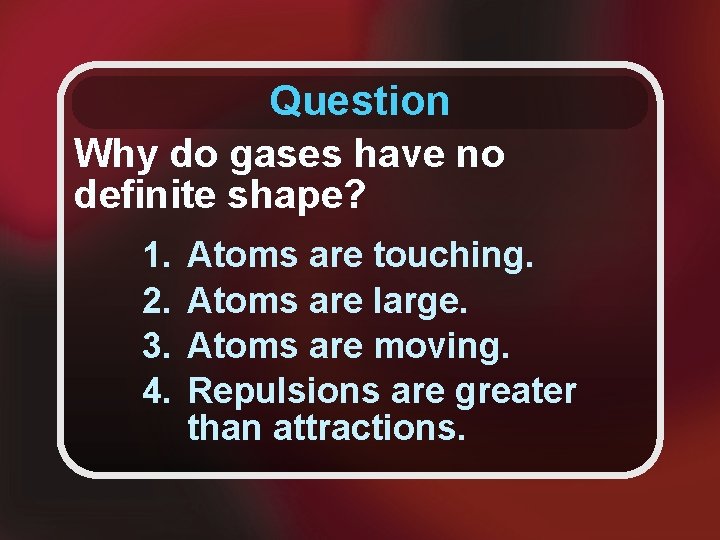 Question

Why do gases have no definite shape?

1. Atoms are touching.
2. Atoms are large.
3. Atoms are moving.
4. Repulsions are greater than attractions.